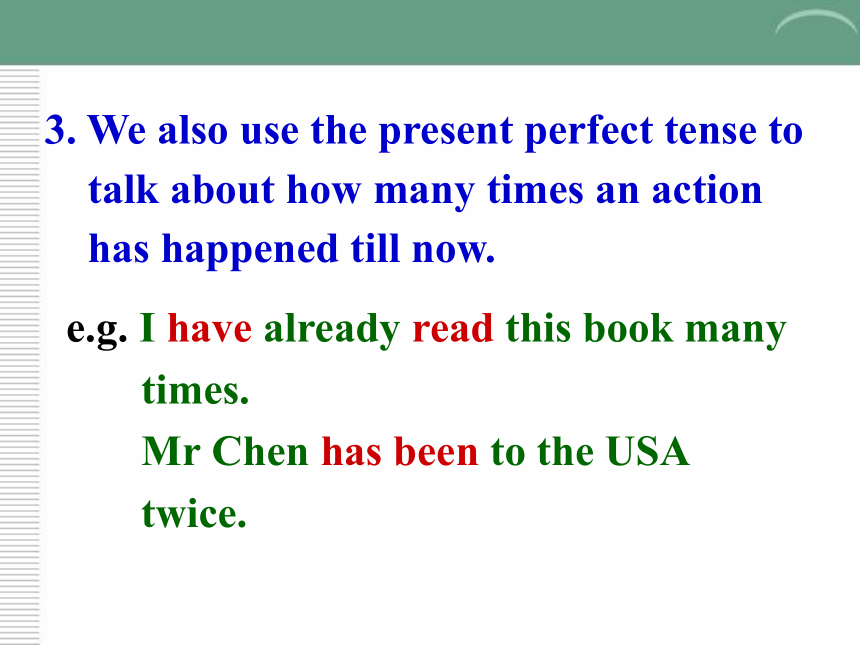 3. We also use the present perfect tense to talk about how many times an action has happened till now.

e.g. I have already read this book many times.
Mr Chen has been to the USA twice.